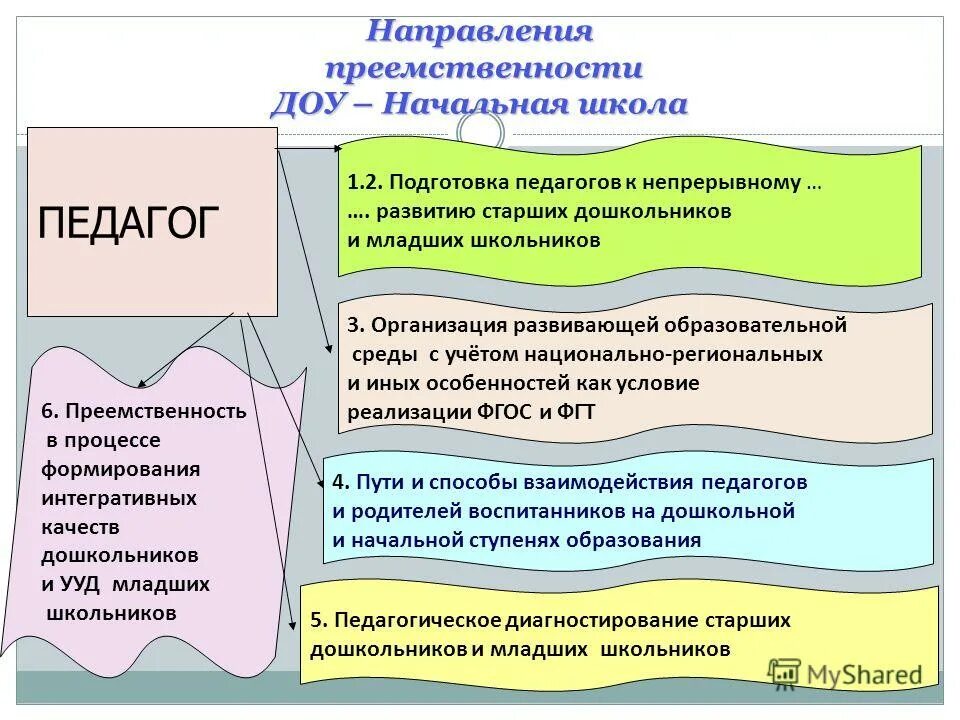 Направления преемственности ДОУ – Начальная школа

ПЕДАГОГ

1.2. Подготовка педагогов к непрерывному … …. развитию старших дошкольников и младших школьников

3. Организация развивающей образовательной среды с учётом национально-региональных и иных особенностей как условие реализации ФГОС и ФГТ

6. Преемственность в процессе формирования интегративных качеств дошкольников и УУД младших школьников

4. Пути и способы взаимодействия педагогов и родителей воспитанников на дошкольной и начальной ступенях образования

5. Педагогическое диагностирование старших дошкольников и младших школьников

MyShared